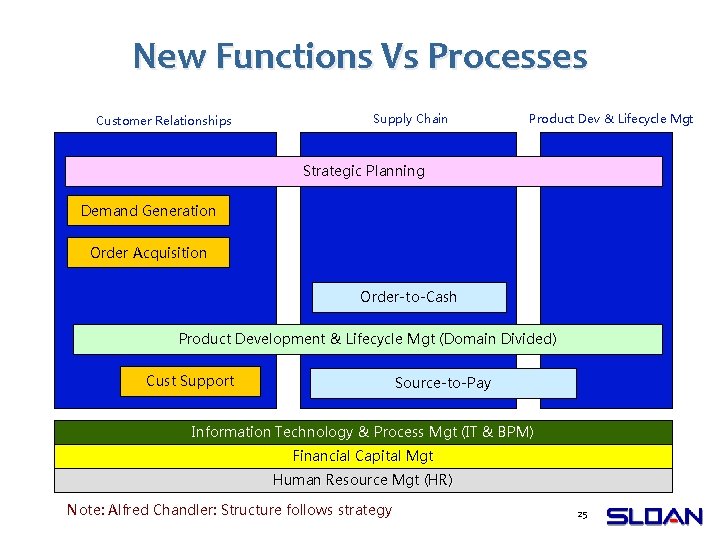 New Functions Vs Processes

Customer Relationships

Supply Chain

Product Dev & Lifecycle Mgt

Strategic Planning

Demand Generation

Order Acquisition

Order-to-Cash

Product Development & Lifecycle Mgt (Domain Divided)

Cust Support

Source-to-Pay

Information Technology & Process Mgt (IT & BPM)

Financial Capital Mgt

Human Resource Mgt (HR)

Note: Alfred Chandler: Structure follows strategy

25

SLOAN